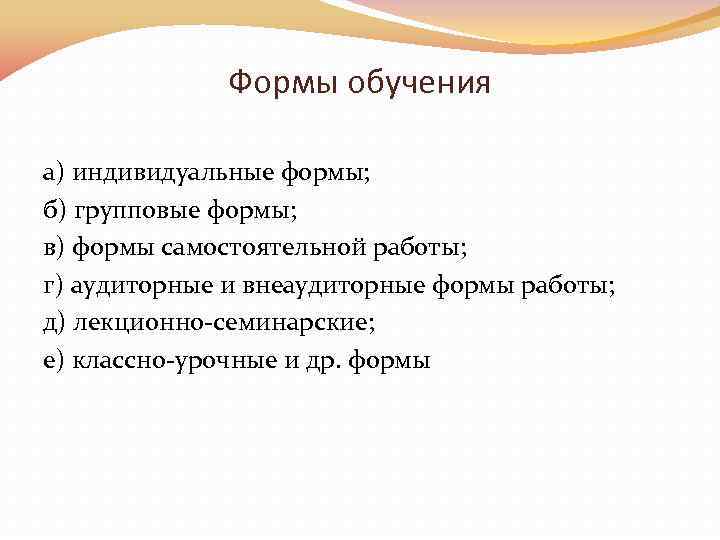 Формы обучения

а) индивидуальные формы;
б) групповые формы;
в) формы самостоятельной работы;
г) аудиторные и внеаудиторные формы работы;
д) лекционно-семинарские;
е) классно-урочные и др. формы